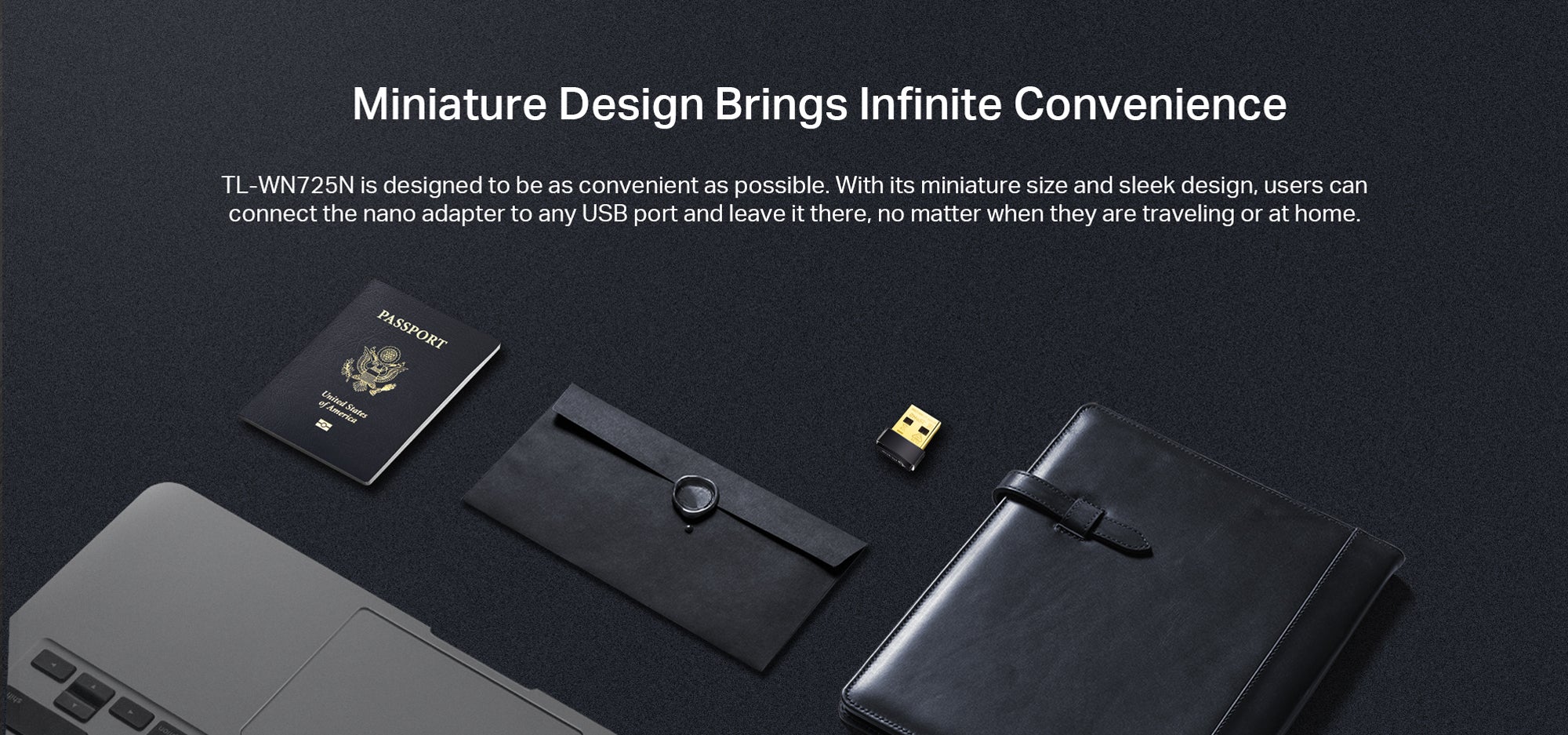 Miniature Design Brings Infinite Convenience

TL-WN725N is designed to be as convenient as possible. With its miniature size and sleek design, users can connect the nano adapter to any USB port and leave it there, no matter when they are traveling or at home.

PASSPORT

United States of America